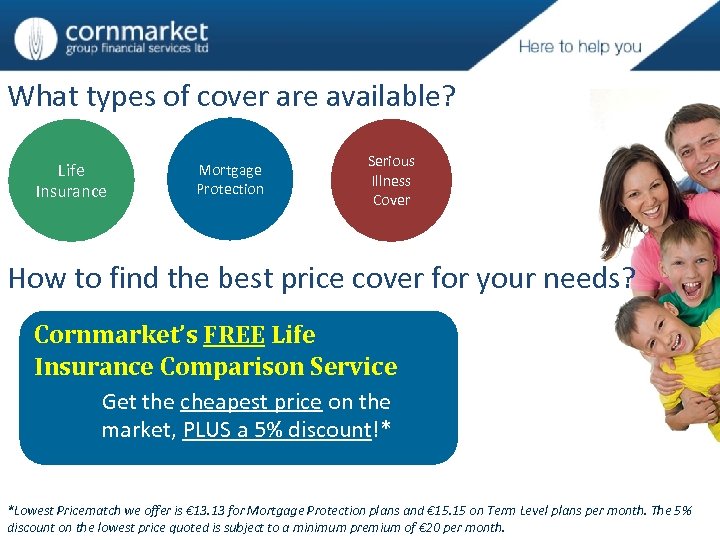 cornmarket
group financial services ltd

Here to help you

What types of cover are available?

Life Insurance

Mortgage Protection

Serious Illness Cover

How to find the best price cover for your needs?

Cornmarket's FREE Life Insurance Comparison Service

Get the cheapest price on the market, PLUS a 5% discount!*

*Lowest Pricematch we offer is €13.13 for Mortgage Protection plans and €15.15 on Term Level plans per month. The 5% discount on the lowest price quoted is subject to a minimum premium of €20 per month.